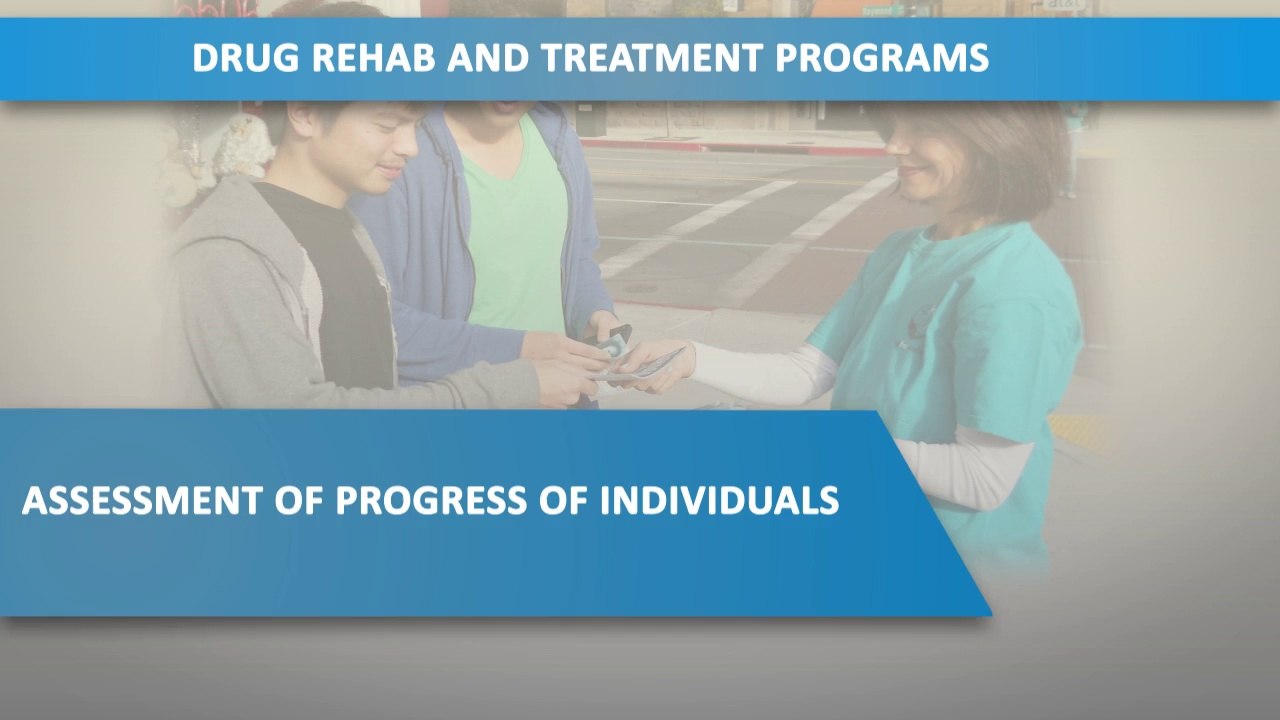 DRUG REHAB AND TREATMENT PROGRAMS

ASSESSMENT OF PROGRESS OF INDIVIDUALS